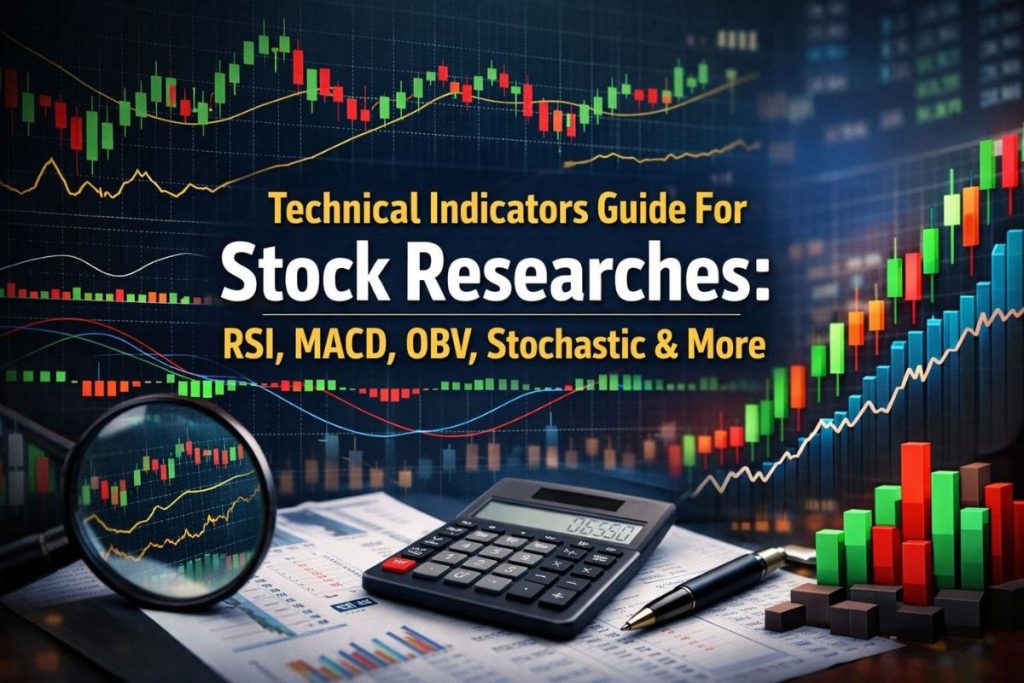 Technical Indicators Guide For
Stock Researches:
RSI, MACD, OBV, Stochastic & More